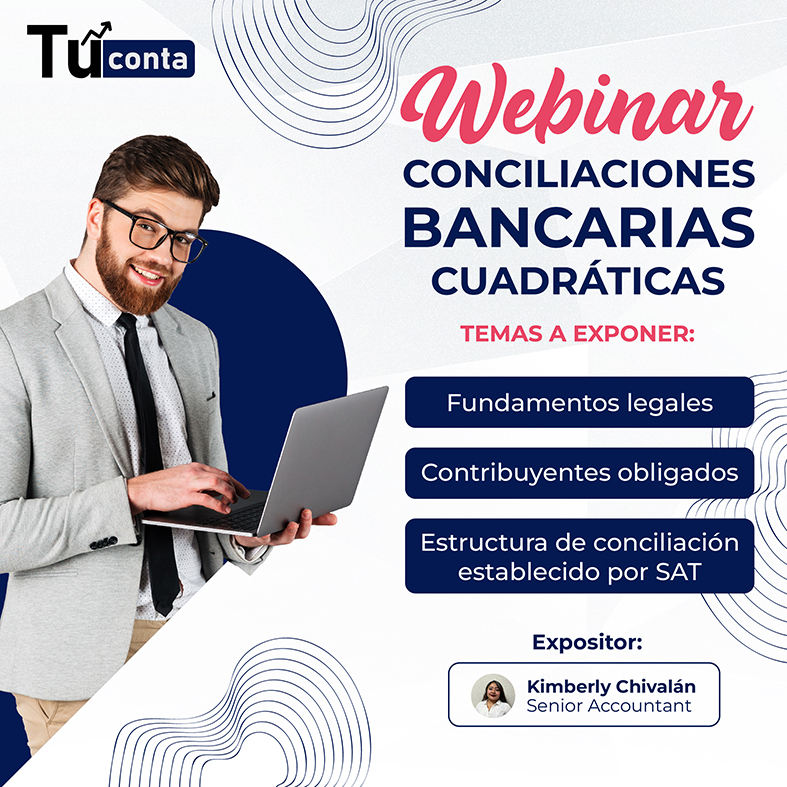 Tú conta

Webinar
CONCILIACIONES
BANCARIAS
CUADRÁTICAS

TEMAS A EXPONER:

Fundamentos legales

Contribuyentes obligados

Estructura de conciliación establecido por SAT

Expositor:

Kimberly Chivalán
Senior Accountant